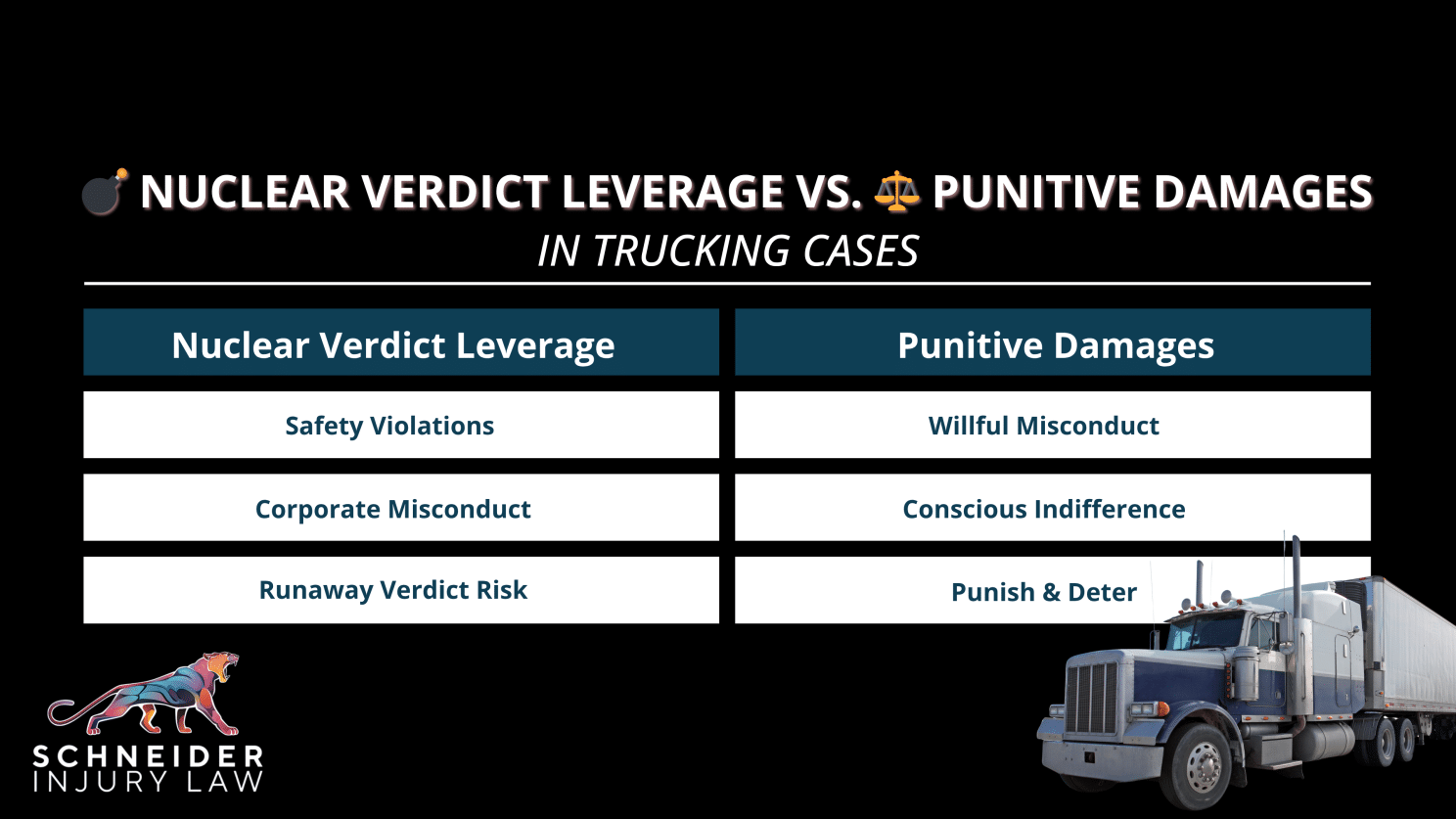 💣 NUCLEAR VERDICT LEVERAGE VS. ⚖️ PUNITIVE DAMAGES
IN TRUCKING CASES

| Nuclear Verdict Leverage | Punitive Damages |
|---|---|
| Safety Violations | Willful Misconduct |
| Corporate Misconduct | Conscious Indifference |
| Runaway Verdict Risk | Punish & Deter |

SCHNEIDER
INJURY LAW